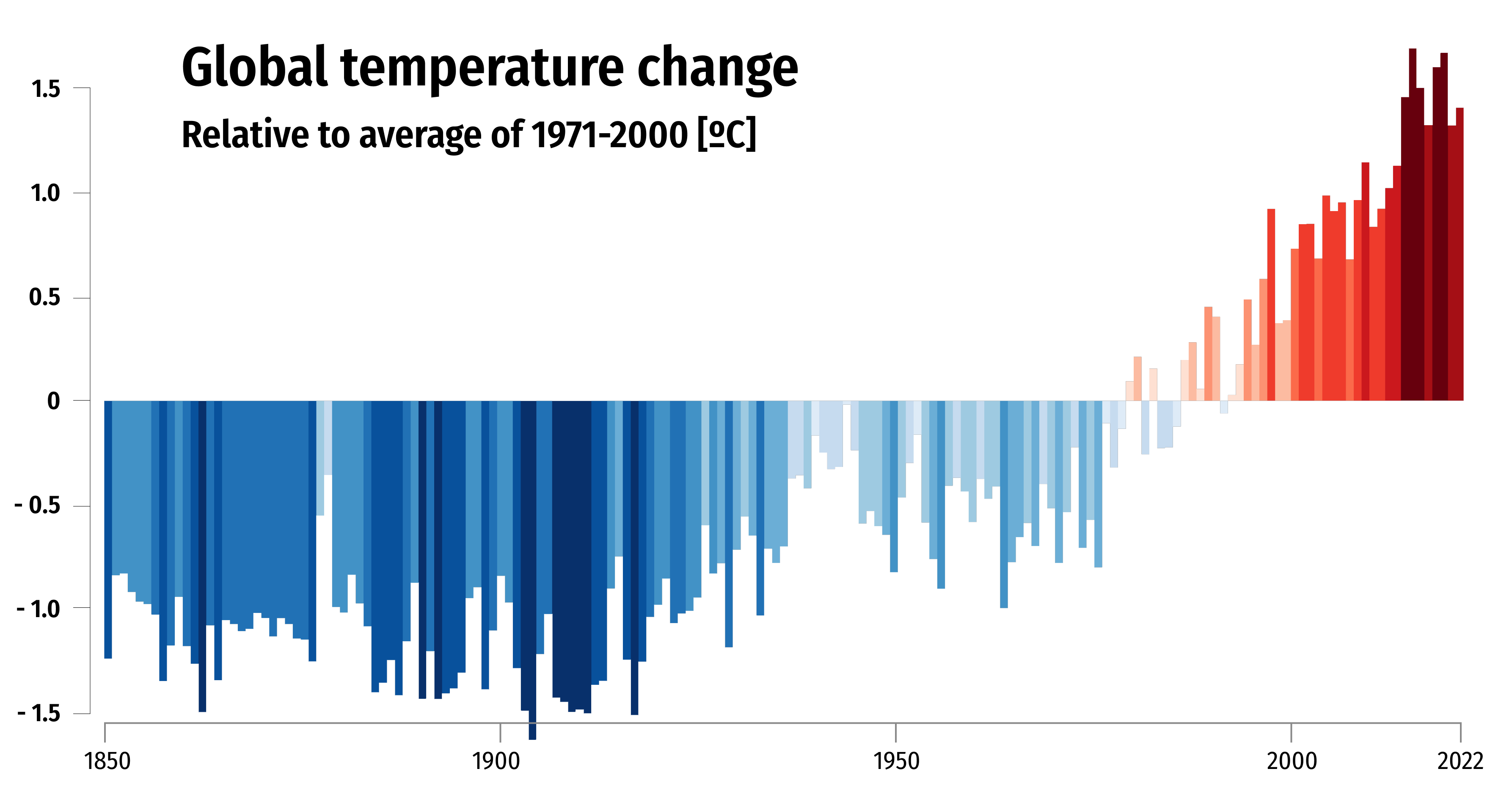 Global temperature change

Relative to average of 1971-2000 [ºC]

1.5
1.0
0.5
0
- 0.5
- 1.0
- 1.5

1850
1900
1950
2000
2022